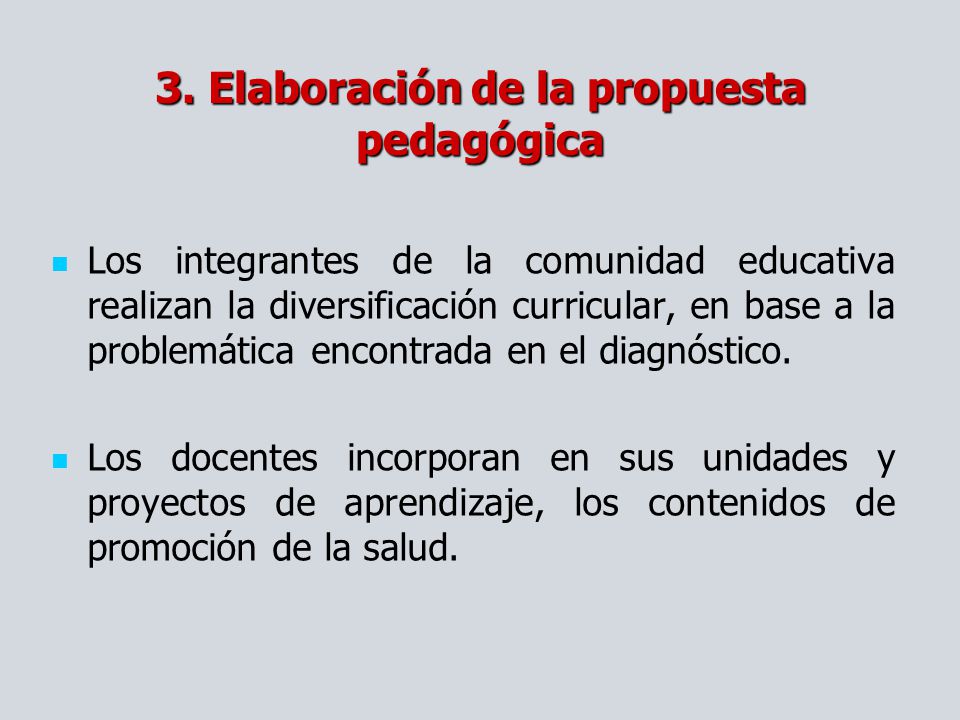 3. Elaboración de la propuesta pedagógica

Los integrantes de la comunidad educativa realizan la diversificación curricular, en base a la problemática encontrada en el diagnóstico.

Los docentes incorporan en sus unidades y proyectos de aprendizaje, los contenidos de promoción de la salud.